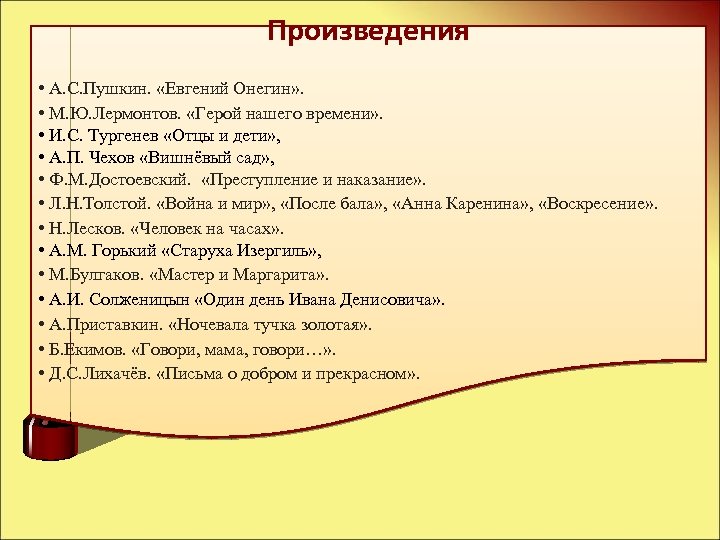 Произведения

• А.С.Пушкин. «Евгений Онегин».
• М.Ю.Лермонтов. «Герой нашего времени».
• И.С. Тургенев «Отцы и дети»,
• А.П. Чехов «Вишнёвый сад»,
• Ф.М.Достоевский. «Преступление и наказание».
• Л.Н.Толстой. «Война и мир», «После бала», «Анна Каренина», «Воскресение».
• Н.Лесков. «Человек на часах».
• А.М. Горький «Старуха Изергиль»,
• М.Булгаков. «Мастер и Маргарита».
• А.И. Солженицын «Один день Ивана Денисовича».
• А.Приставкин. «Ночевала тучка золотая».
• Б.Екимов. «Говори, мама, говори…».
• Д.С.Лихачёв. «Письма о добром и прекрасном».